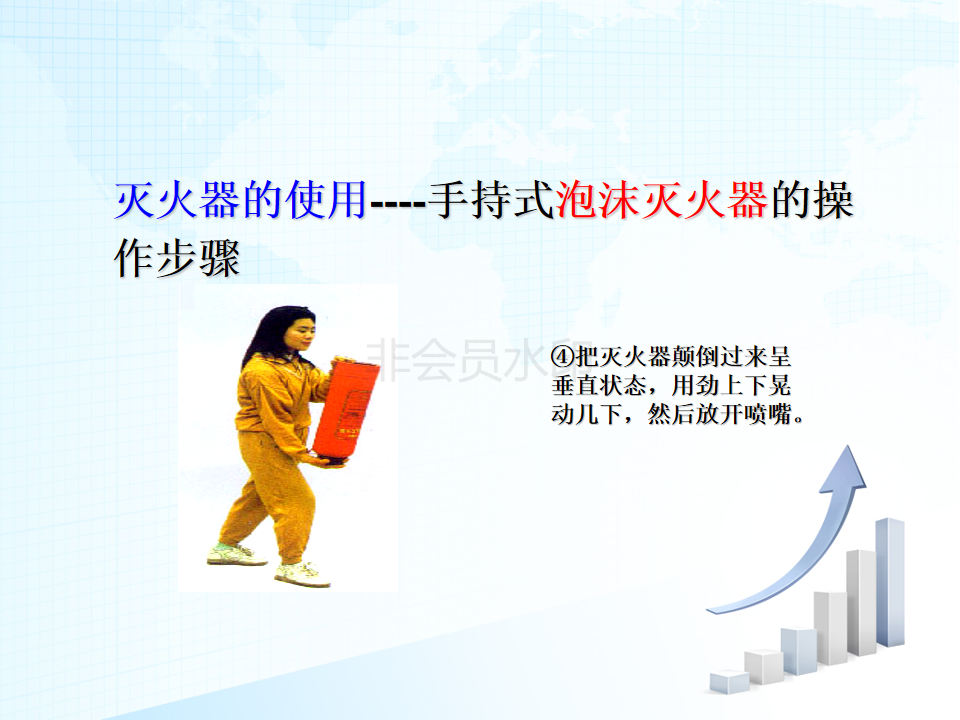 灭火器的使用----手持式泡沫灭火器的操作步骤

非会员水印

④把灭火器颠倒过来呈垂直状态，用劲上下晃动几下，然后放开喷嘴。